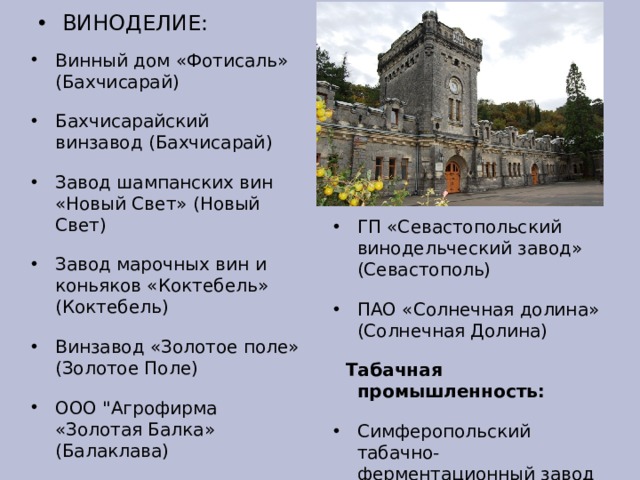 • ВИНОДЕЛИЕ:

• Винный дом «Фотисаль» (Бахчисарай)

• Бахчисарайский винзавод (Бахчисарай)

• Завод шампанских вин «Новый Свет» (Новый Свет)

• Завод марочных вин и коньяков «Коктебель» (Коктебель)

• Винзавод «Золотое поле» (Золотое Поле)

• ООО "Агрофирма «Золотая Балка» (Балаклава)

• ГП «Севастопольский винодельческий завод» (Севастополь)

• ПАО «Солнечная долина» (Солнечная Долина)

Табачная промышленность:

• Симферопольский табачно-ферментационный завод